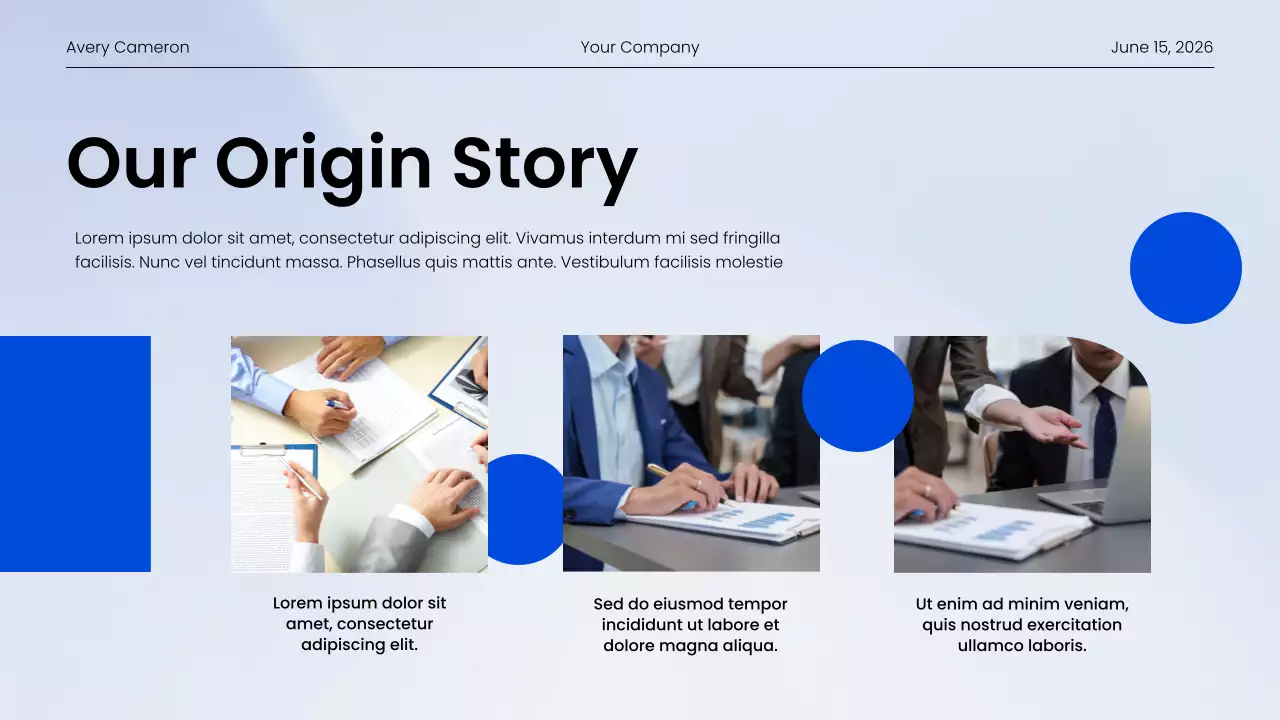 Avery Cameron

Your Company

June 15, 2026

Our Origin Story

Lorem ipsum dolor sit amet, consectetur adipiscing elit. Vivamus interdum mi sed fringilla facilisis. Nunc vel tincidunt massa. Phasellus quis mattis ante. Vestibulum facilisis molestie

Lorem ipsum dolor sit amet, consectetur adipiscing elit.

Sed do eiusmod tempor incididunt ut labore et dolore magna aliqua.

Ut enim ad minim veniam, quis nostrud exercitation ullamco laboris.